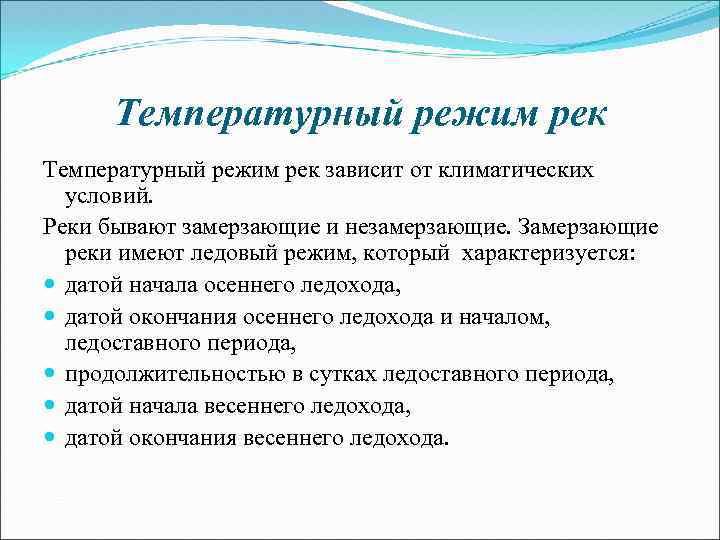 Температурный режим рек

Температурный режим рек зависит от климатических условий.

Реки бывают замерзающие и незамерзающие. Замерзающие реки имеют ледовый режим, который характеризуется:

- датой начала осеннего ледохода,
- датой окончания осеннего ледохода и началом, ледоставного периода,
- продолжительностью в сутках ледоставного периода,
- датой начала весеннего ледохода,
- датой окончания весеннего ледохода.